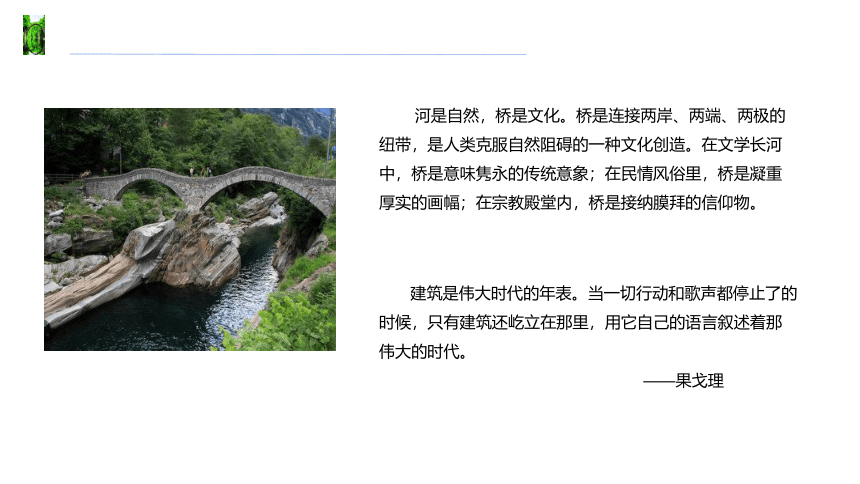 河是自然，桥是文化。桥是连接两岸、两端、两极的纽带，是人类克服自然阻碍的一种文化创造。在文学长河中，桥是意味隽永的传统意象；在民情风俗里，桥是凝重厚实的画幅；在宗教殿堂内，桥是接纳膜拜的信仰物。

建筑是伟大时代的年表。当一切行动和歌声都停止了的时候，只有建筑还屹立在那里，用它自己的语言叙述着那伟大的时代。

——果戈理